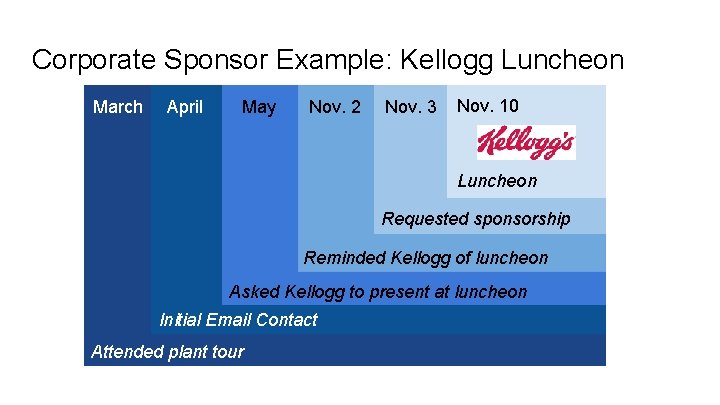 Corporate Sponsor Example: Kellogg Luncheon

March

April

May

Nov. 2

Nov. 3

Nov. 10

Kellogg's

Luncheon

Requested sponsorship

Reminded Kellogg of luncheon

Asked Kellogg to present at luncheon

Initial Email Contact

Attended plant tour